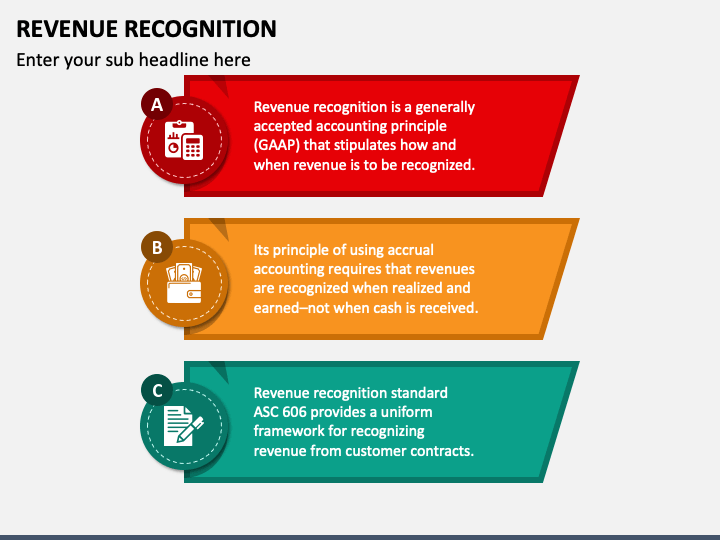 REVENUE RECOGNITION

Enter your sub headline here

A

Revenue recognition is a generally accepted accounting principle (GAAP) that stipulates how and when revenue is to be recognized.

B

Its principle of using accrual accounting requires that revenues are recognized when realized and earned–not when cash is received.

C

Revenue recognition standard ASC 606 provides a uniform framework for recognizing revenue from customer contracts.